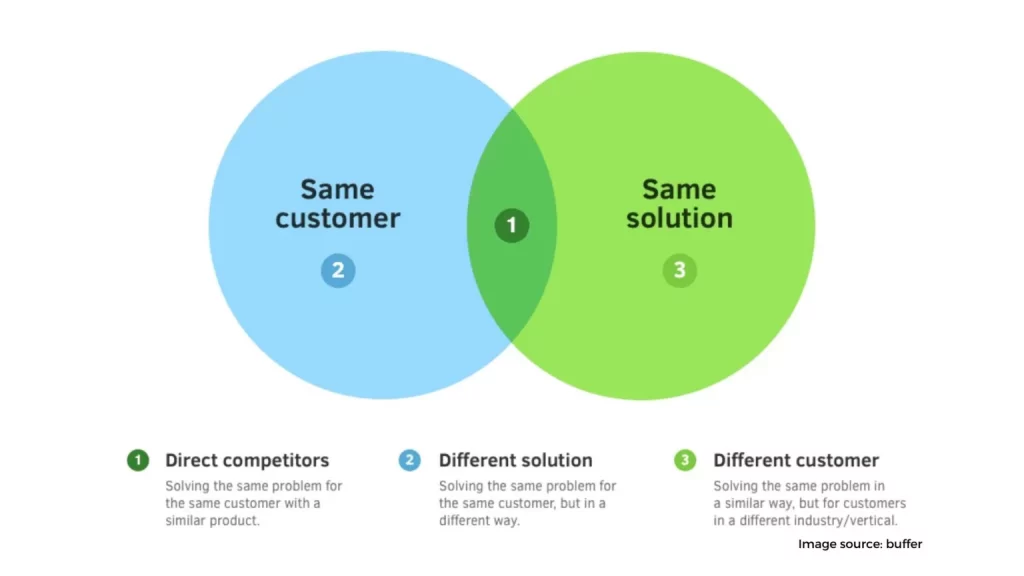 Same customer

2

1

Same solution

3

1 Direct competitors
Solving the same problem for the same customer with a similar product.

2 Different solution
Solving the same problem for the same customer, but in a different way.

3 Different customer
Solving the same problem in a similar way, but for customers in a different industry/vertical.

Image source: buffer